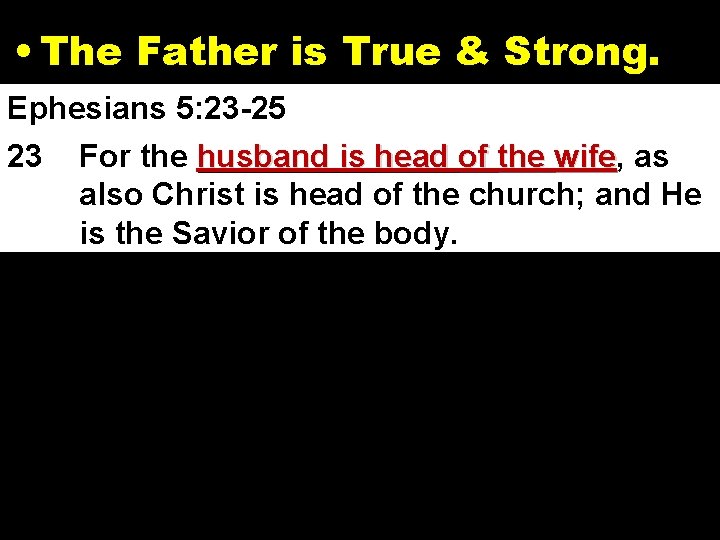 • The Father is True & Strong.

Ephesians 5:23-25

23 For the husband is head of the wife, as also Christ is head of the church; and He is the Savior of the body.